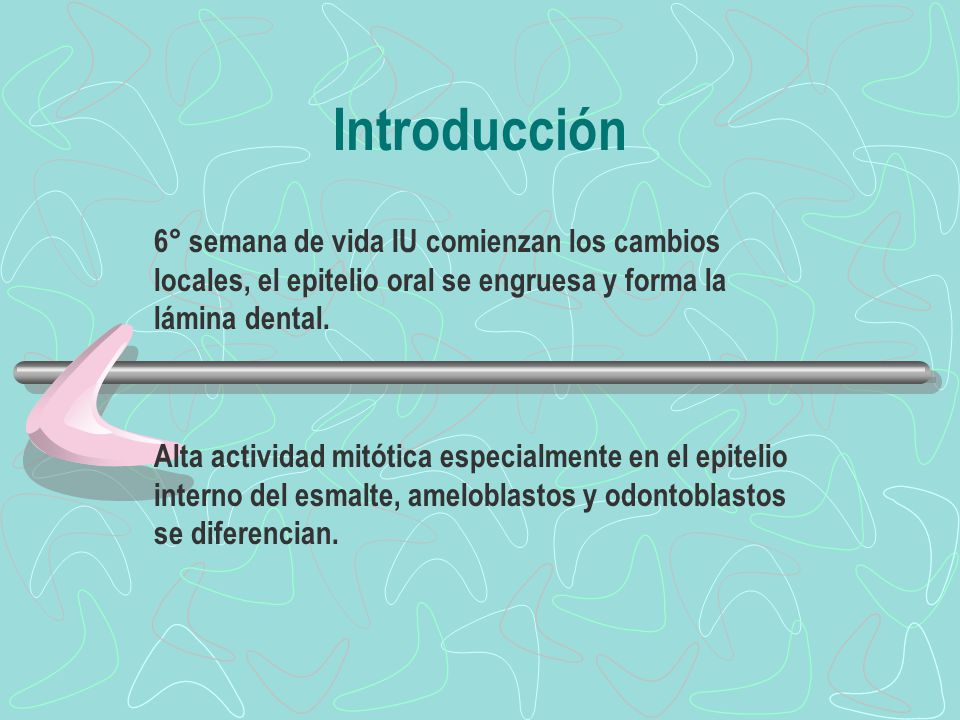 Introducción

6° semana de vida IU comienzan los cambios locales, el epitelio oral se engruesa y forma la lámina dental.

Alta actividad mitótica especialmente en el epitelio interno del esmalte, ameloblastos y odontoblastos se diferencian.